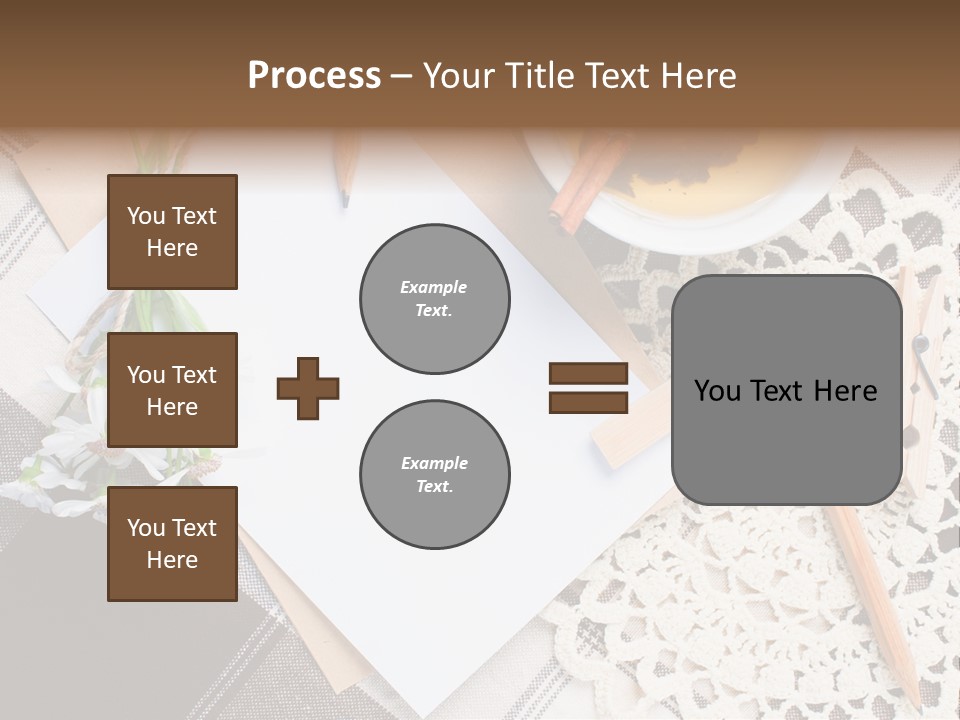 Process – Your Title Text Here

You Text Here

You Text Here

You Text Here

Example Text.

Example Text.

You Text Here